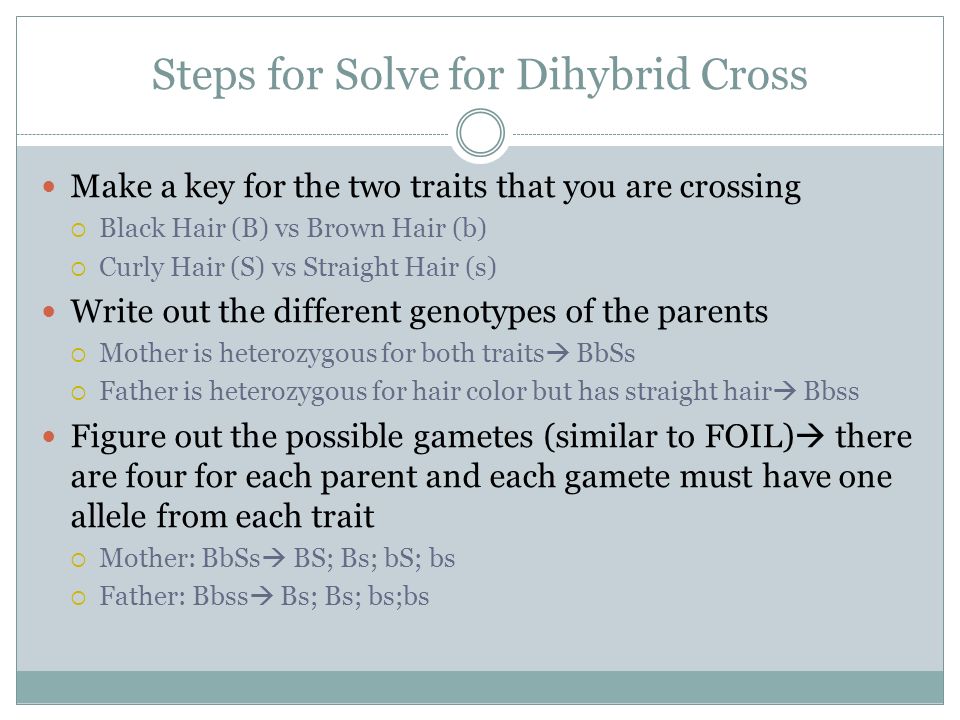 Steps for Solve for Dihybrid Cross

- Make a key for the two traits that you are crossing
  - Black Hair (B) vs Brown Hair (b)
  - Curly Hair (S) vs Straight Hair (s)
- Write out the different genotypes of the parents
  - Mother is heterozygous for both traits→ BbSs
  - Father is heterozygous for hair color but has straight hair→ Bbss
- Figure out the possible gametes (similar to FOIL)→ there are four for each parent and each gamete must have one allele from each trait
  - Mother: BbSs→ BS; Bs; bS; bs
  - Father: Bbss→ Bs; Bs; bs;bs